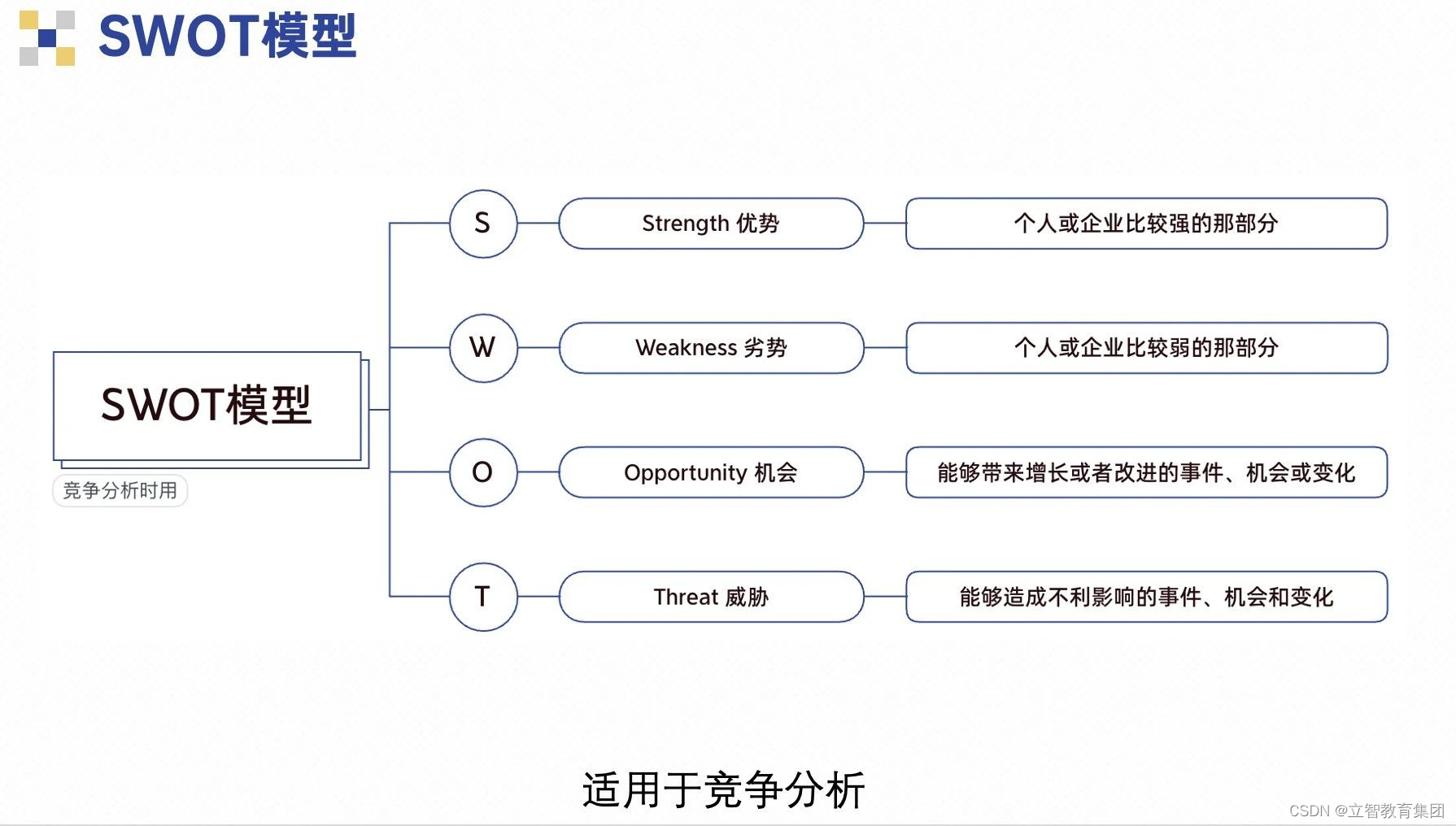 SWOT模型

SWOT模型
竞争分析时用

S
Strength 优势
个人或企业比较强的那部分

W
Weakness 劣势
个人或企业比较弱的那部分

O
Opportunity 机会
能够带来增长或者改进的事件、机会或变化

T
Threat 威胁
能够造成不利影响的事件、机会和变化

适用于竞争分析

CSDN @立智教育集团